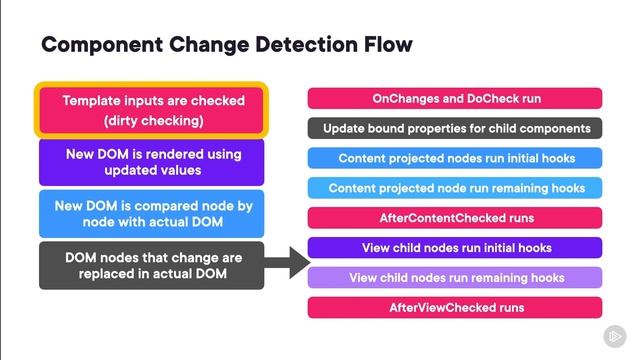 Component Change Detection Flow

Template inputs are checked (dirty checking)

New DOM is rendered using updated values

New DOM is compared node by node with actual DOM

DOM nodes that change are replaced in actual DOM

OnChanges and DoCheck run

Update bound properties for child components

Content projected nodes run initial hooks

Content projected node run remaining hooks

AfterContentChecked runs

View child nodes run initial hooks

View child nodes run remaining hooks

AfterViewChecked runs